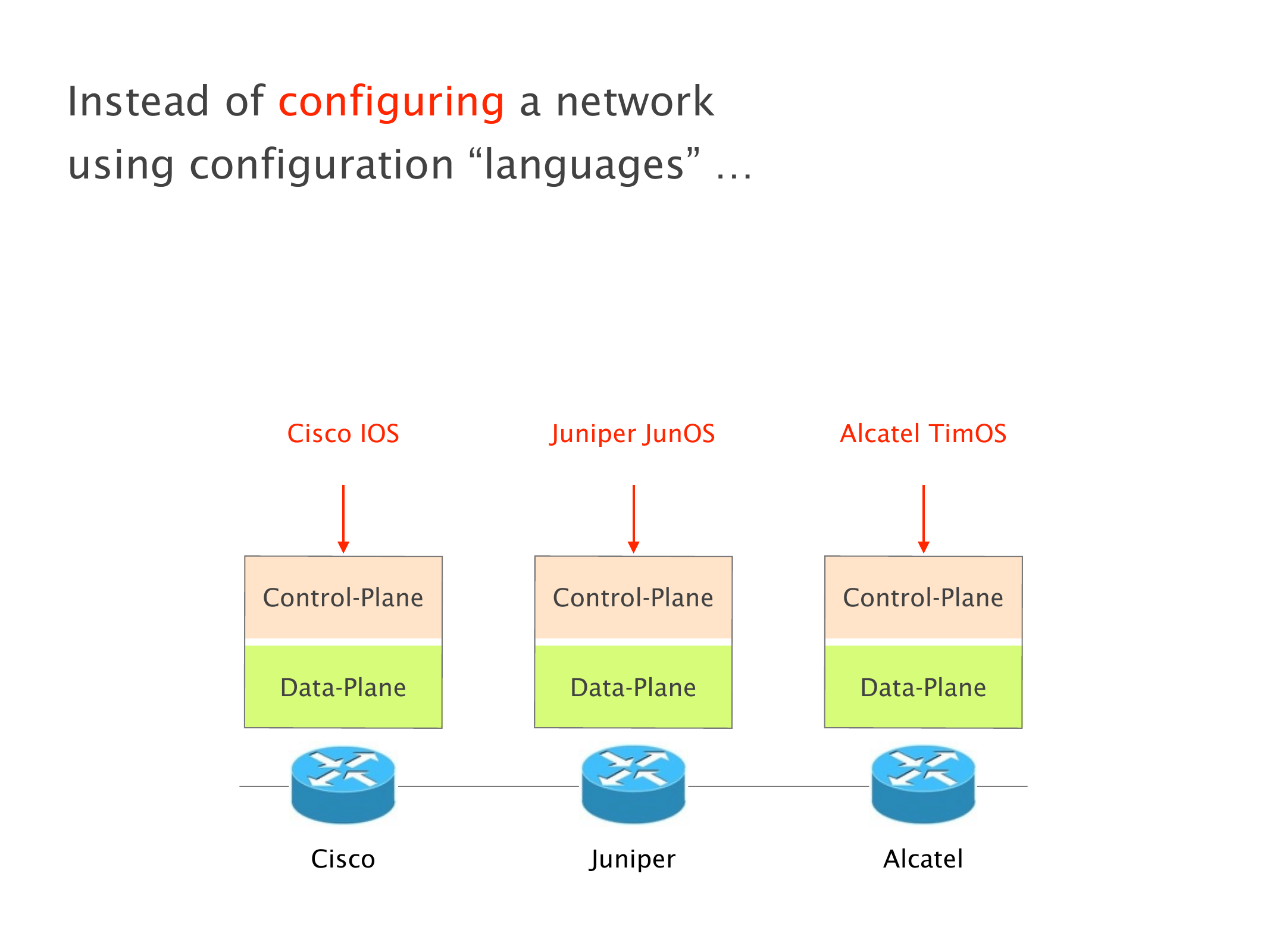 Instead of configuring a network using configuration “languages” …

Cisco IOS

Juniper JunOS

Alcatel TimOS

Control-Plane

Data-Plane

Control-Plane

Data-Plane

Control-Plane

Data-Plane

Cisco

Juniper

Alcatel